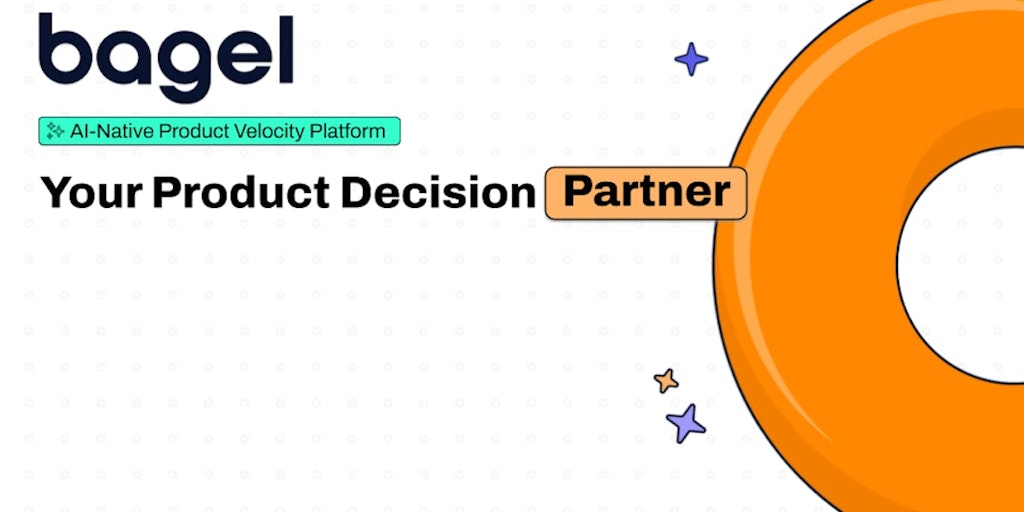 bagel

AI-Native Product Velocity Platform

Your Product Decision Partner